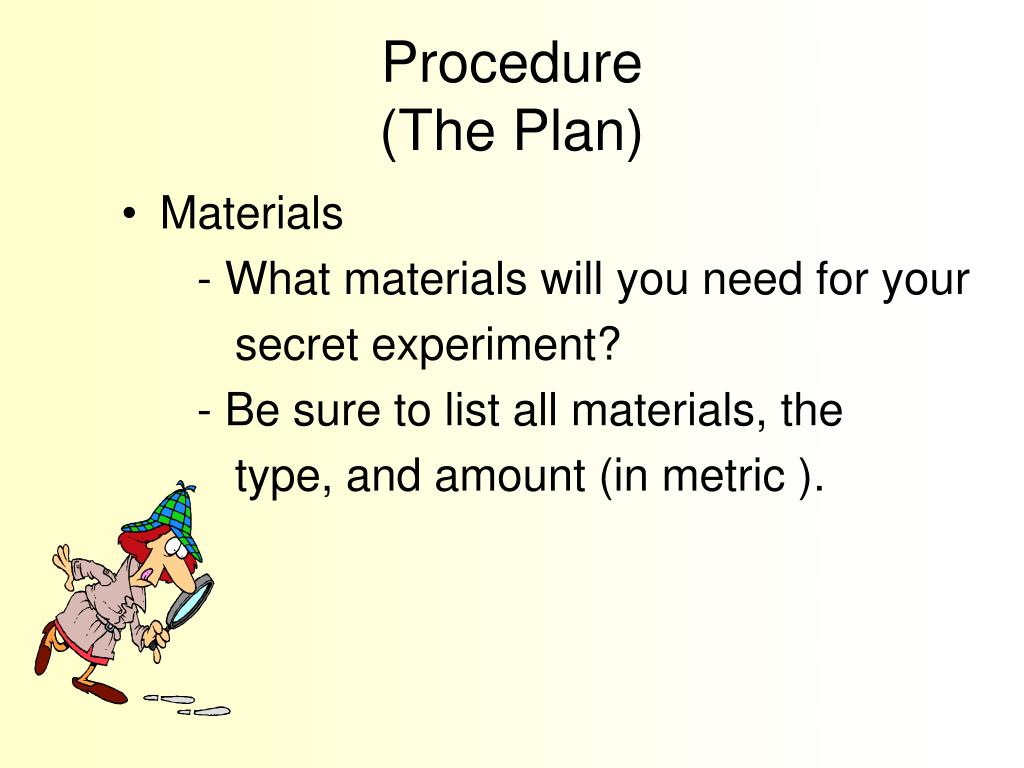 Procedure
(The Plan)

• Materials
- What materials will you need for your secret experiment?
- Be sure to list all materials, the type, and amount (in metric ).